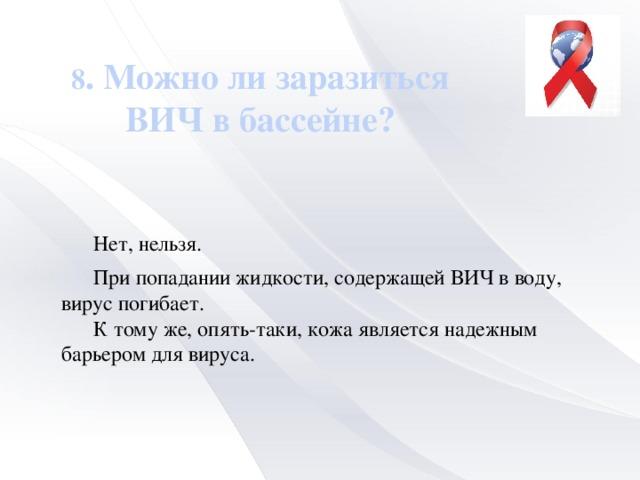 8. Можно ли заразиться ВИЧ в бассейне?

Нет, нельзя.

При попадании жидкости, содержащей ВИЧ в воду, вирус погибает.

К тому же, опять-таки, кожа является надежным барьером для вируса.